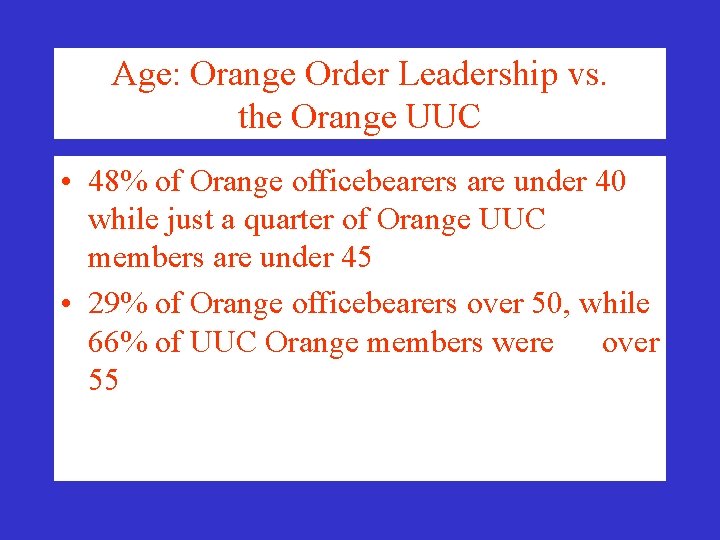 Age: Orange Order Leadership vs. the Orange UUC

• 48% of Orange officebearers are under 40 while just a quarter of Orange UUC members are under 45

• 29% of Orange officebearers over 50, while 66% of UUC Orange members were over 55